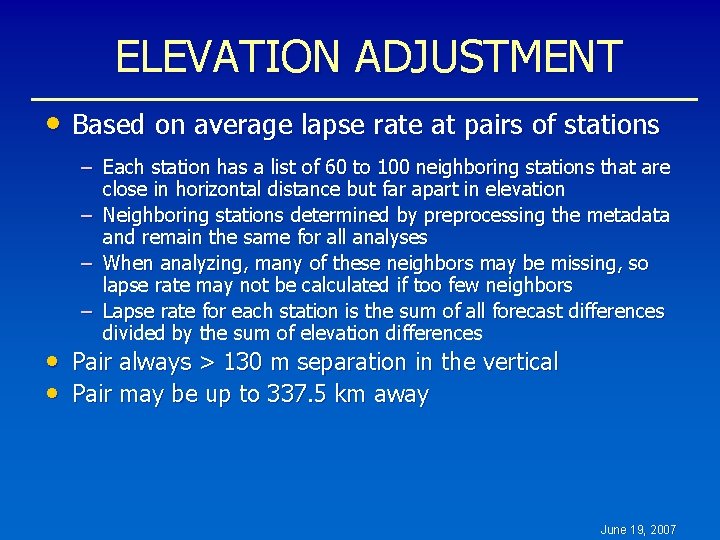 ELEVATION ADJUSTMENT

• Based on average lapse rate at pairs of stations

– Each station has a list of 60 to 100 neighboring stations that are close in horizontal distance but far apart in elevation
– Neighboring stations determined by preprocessing the metadata and remain the same for all analyses
– When analyzing, many of these neighbors may be missing, so lapse rate may not be calculated if too few neighbors
– Lapse rate for each station is the sum of all forecast differences divided by the sum of elevation differences

• Pair always > 130 m separation in the vertical
• Pair may be up to 337.5 km away

June 19, 2007